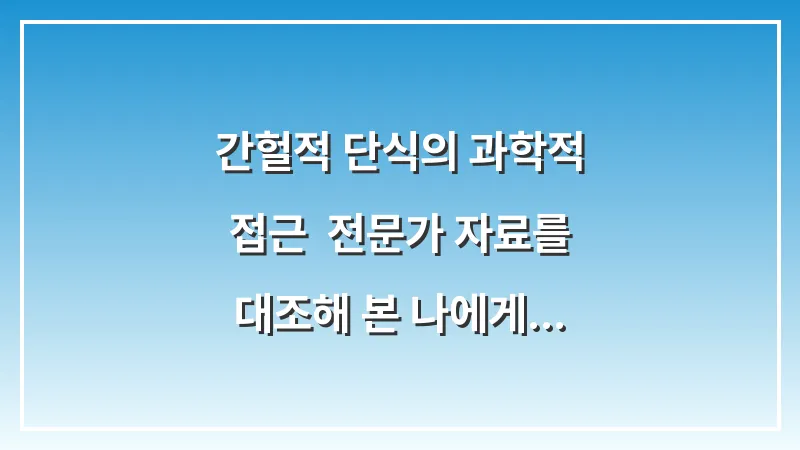 간헐적 단식의 과학적 접근  전문가 자료를 대조해 본 나에게…